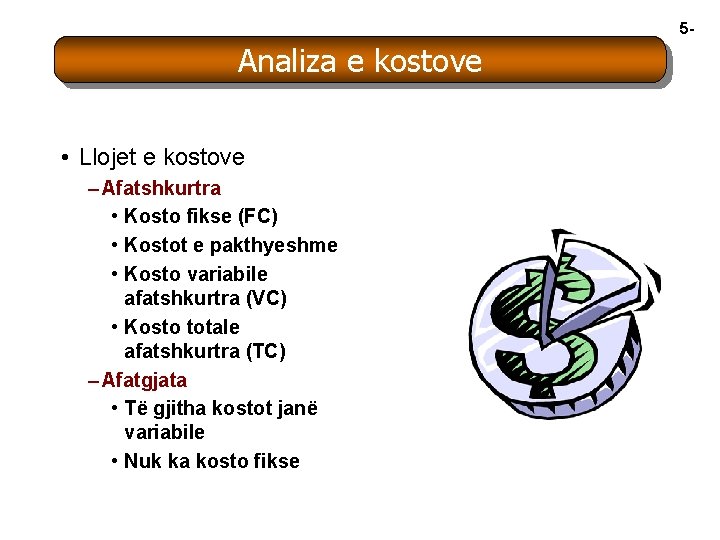 5-

Analiza e kostove

• Llojet e kostove
- Afatshkurtra
• Kosto fikse (FC)
• Kostot e pakthyeshme
• Kosto variabile afatshkurtra (VC)
• Kosto totale afatshkurtra (TC)
- Afatgjata
• Të gjitha kostot janë variabile
• Nuk ka kosto fikse